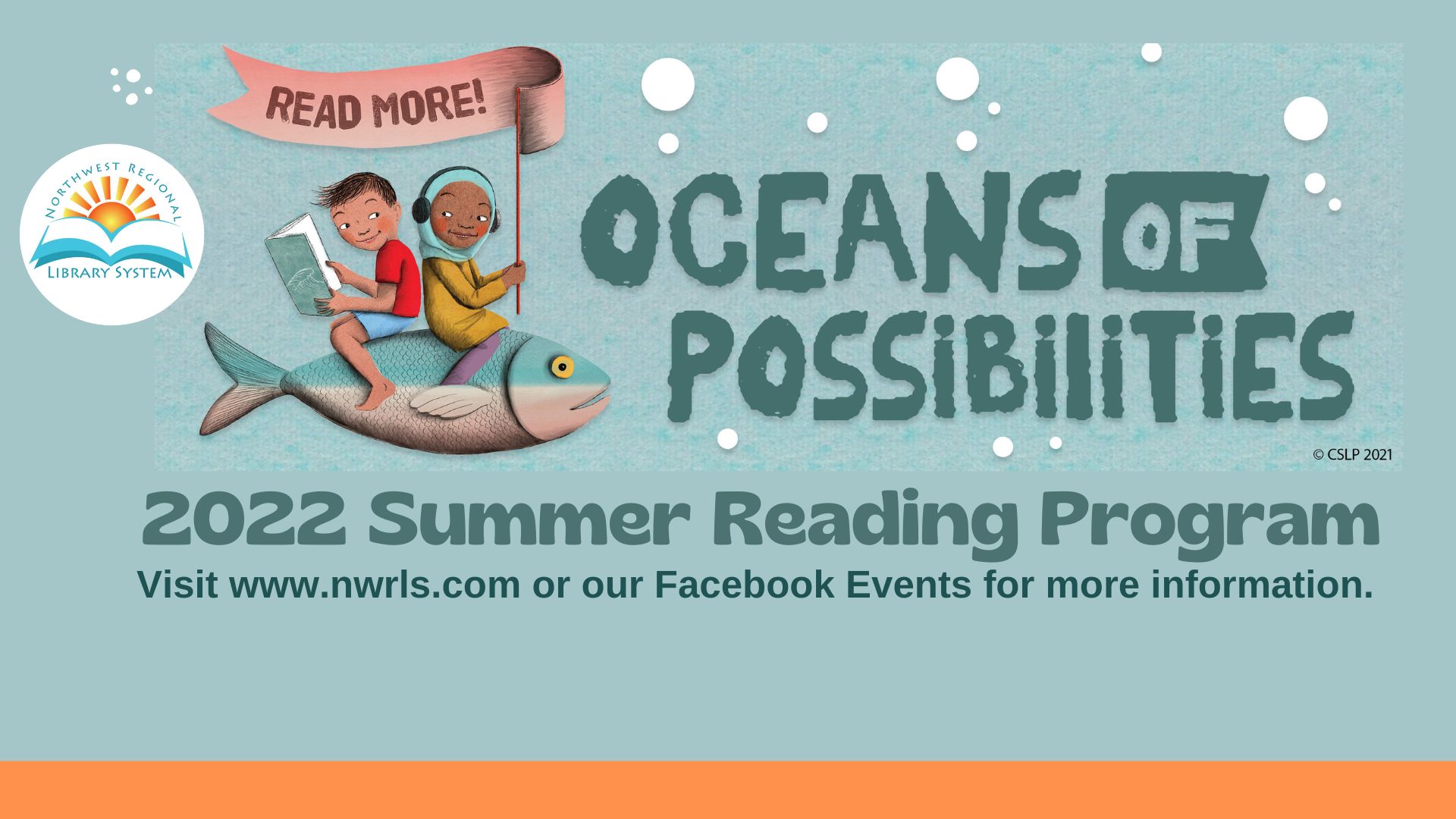 NORTHWEST REGIONAL
LIBRARY SYSTEM

READ MORE!

OCEANS OF POSSIBILITIES

© CSLP 2021

2022 Summer Reading Program

Visit www.nwrls.com or our Facebook Events for more information.